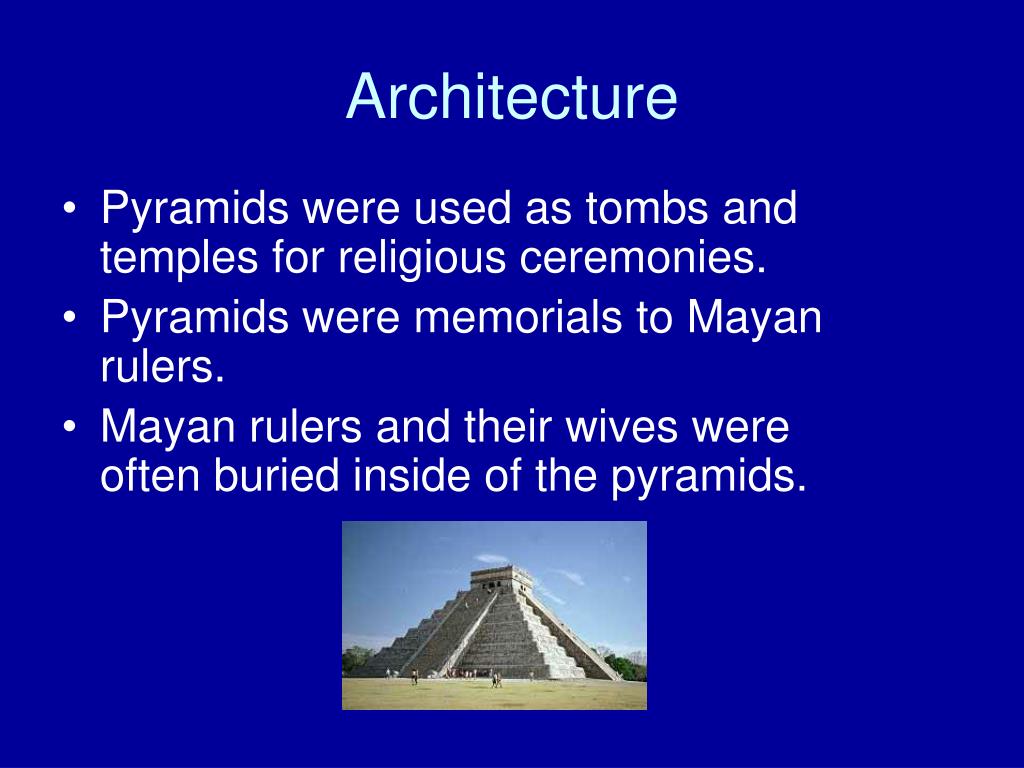 Architecture

• Pyramids were used as tombs and temples for religious ceremonies.
• Pyramids were memorials to Mayan rulers.
• Mayan rulers and their wives were often buried inside of the pyramids.